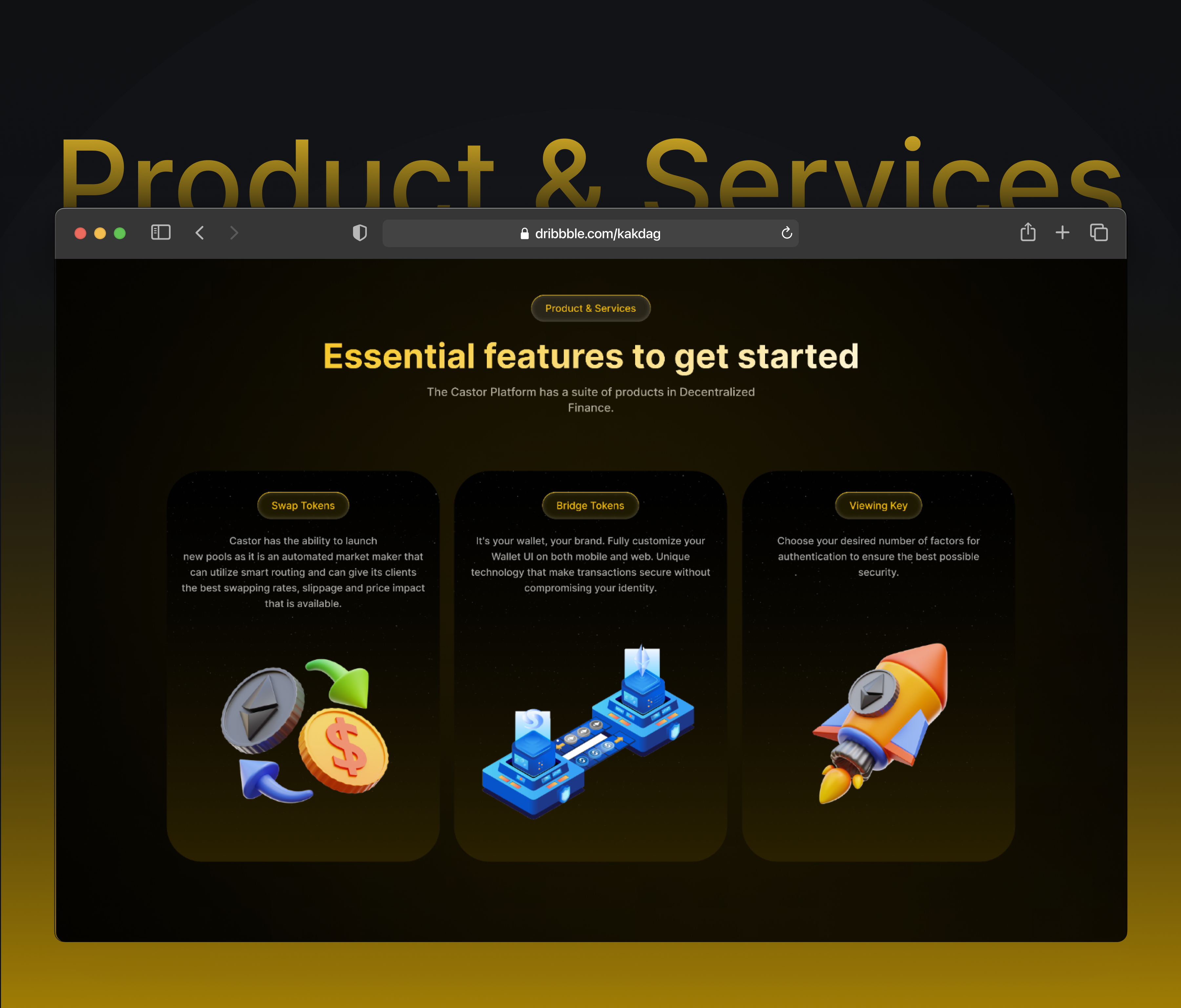 Product & Services

dribbble.com/kakdag

Product & Services

Essential features to get started

The Castor Platform has a suite of products in Decentralized Finance.

Swap Tokens

Castor has the ability to launch new pools as it is an automated market maker that can utilize smart routing and can give its clients the best swapping rates, slippage and price impact that is available.

Bridge Tokens

It's your wallet, your brand. Fully customize your Wallet UI on both mobile and web. Unique technology that make transactions secure without compromising your identity.

Viewing Key

Choose your desired number of factors for authentication to ensure the best possible security.